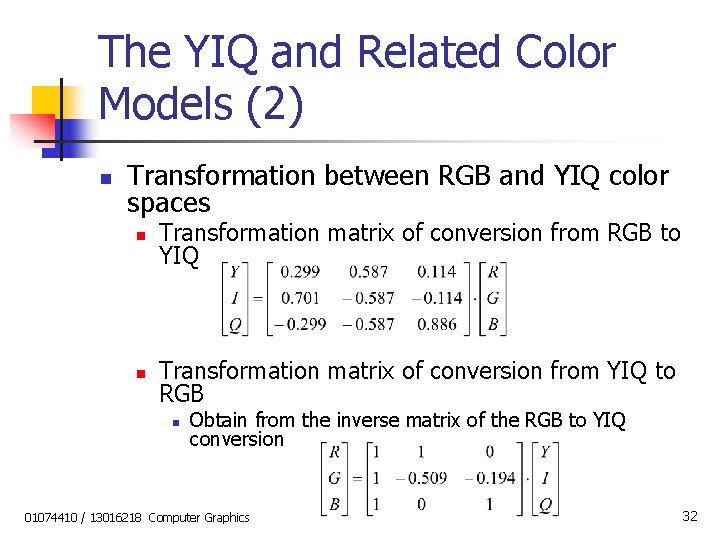 The YIQ and Related Color Models (2)

Transformation between RGB and YIQ color spaces

Transformation matrix of conversion from RGB to YIQ

$\begin{bmatrix} Y \\ I \\ Q \end{bmatrix} = \begin{bmatrix} 0.299 & 0.587 & 0.114 \\ 0.701 & -0.587 & -0.114 \\ -0.299 & -0.587 & 0.886 \end{bmatrix} \cdot \begin{bmatrix} R \\ G \\ B \end{bmatrix}$

Transformation matrix of conversion from YIQ to RGB

Obtain from the inverse matrix of the RGB to YIQ conversion

$\begin{bmatrix} R \\ G \\ B \end{bmatrix} = \begin{bmatrix} 1 & 1 & 0 \\ 1 & -0.509 & -0.194 \\ 1 & 0 & 1 \end{bmatrix} \cdot \begin{bmatrix} Y \\ I \\ Q \end{bmatrix}$

01074410 / 13016218 Computer Graphics

32